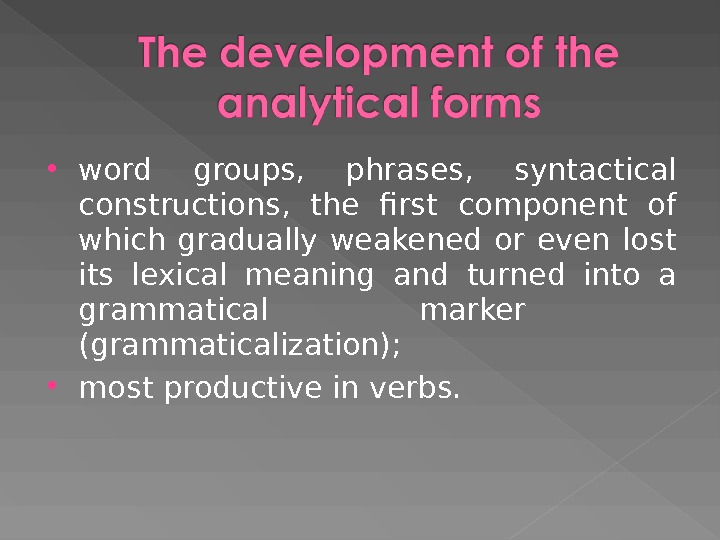 The development of the analytical forms

• word groups, phrases, syntactical constructions, the first component of which gradually weakened or even lost its lexical meaning and turned into a grammatical marker (grammaticalization);
• most productive in verbs.